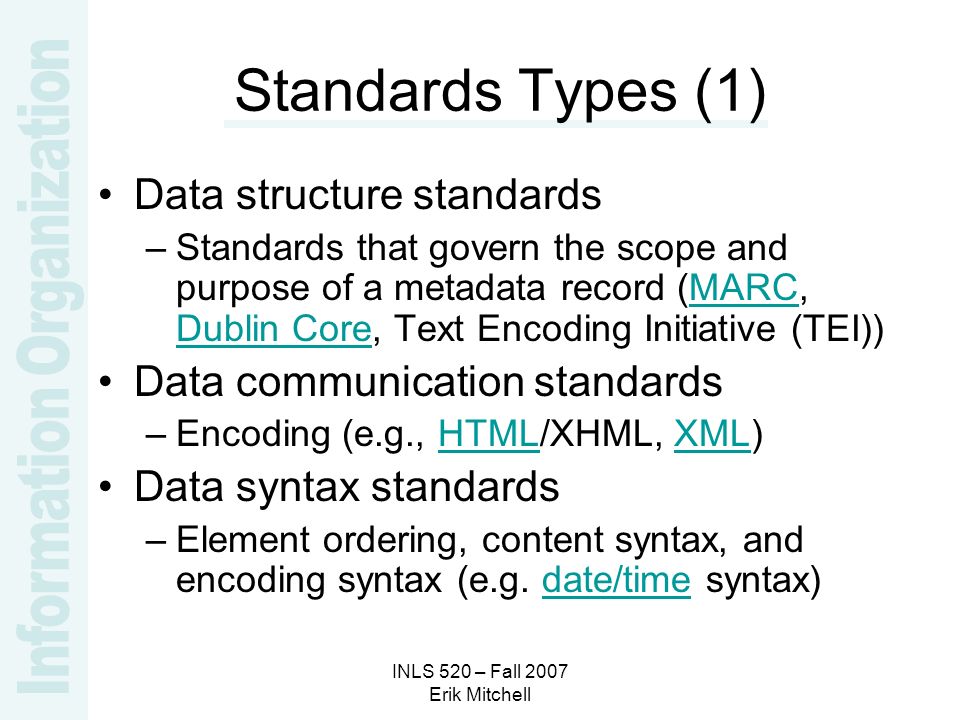 Information Organization

Standards Types (1)

• Data structure standards
– Standards that govern the scope and purpose of a metadata record (MARC, Dublin Core, Text Encoding Initiative (TEI))
• Data communication standards
– Encoding (e.g., HTML/XHML, XML)
• Data syntax standards
– Element ordering, content syntax, and encoding syntax (e.g. date/time syntax)

INLS 520 – Fall 2007
Erik Mitchell